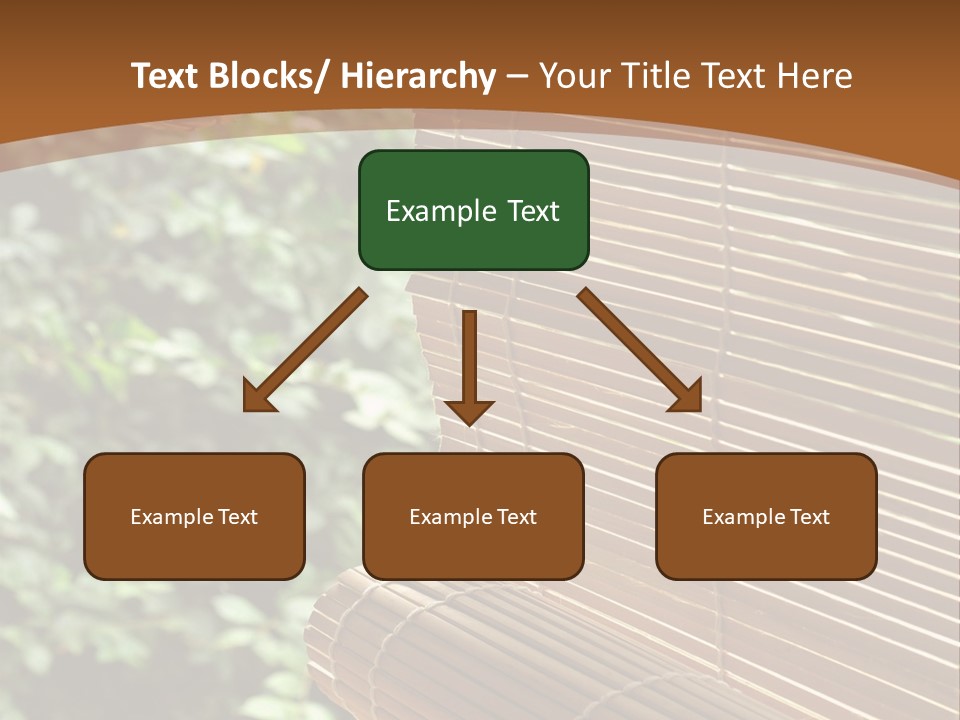 Text Blocks/ Hierarchy – Your Title Text Here

Example Text

Example Text

Example Text

Example Text